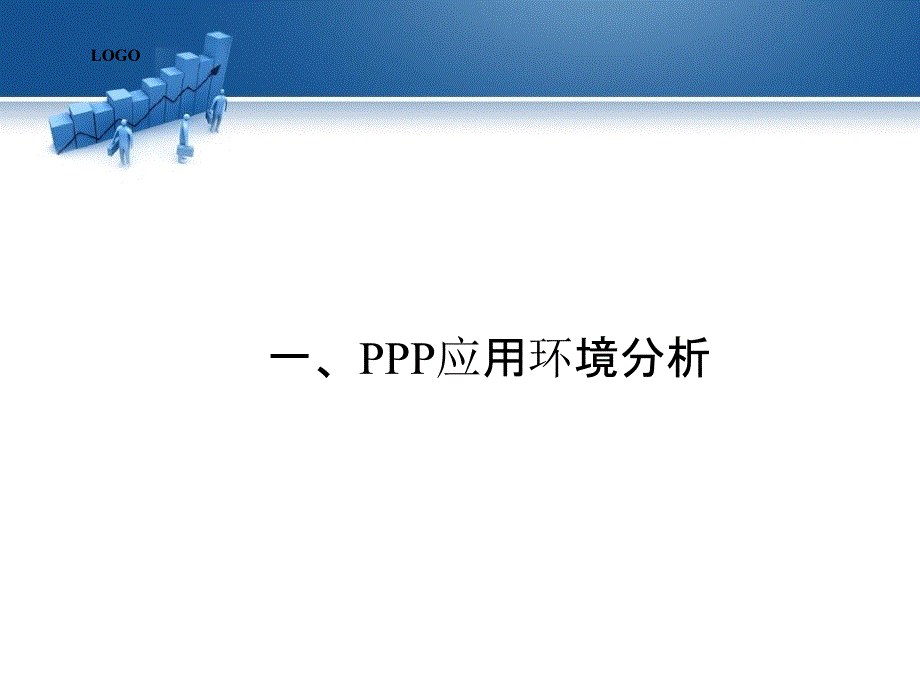 LOGO

一、PPP应用环境分析